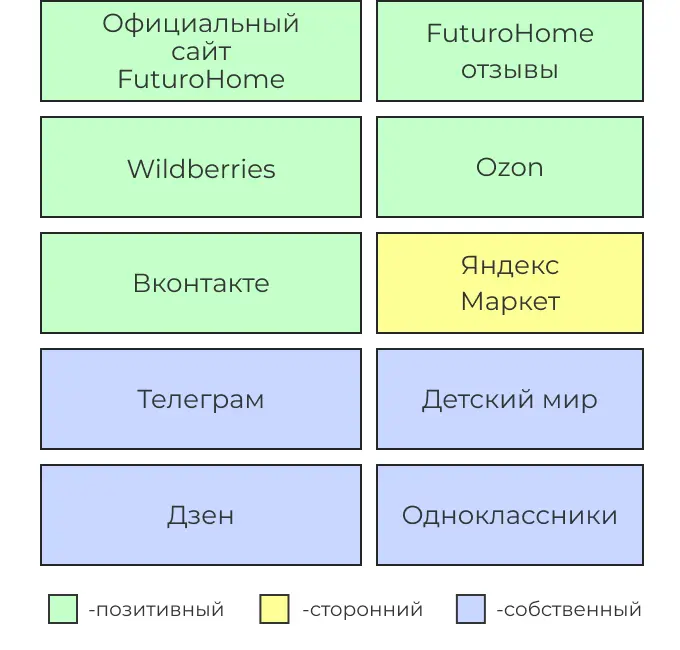 Официальный сайт FuturoHome

FuturoHome отзывы

Wildberries

Ozon

Вконтакте

Яндекс Маркет

Телеграм

Детский мир

Дзен

Одноклассники

-позитивный

-сторонний

-собственный